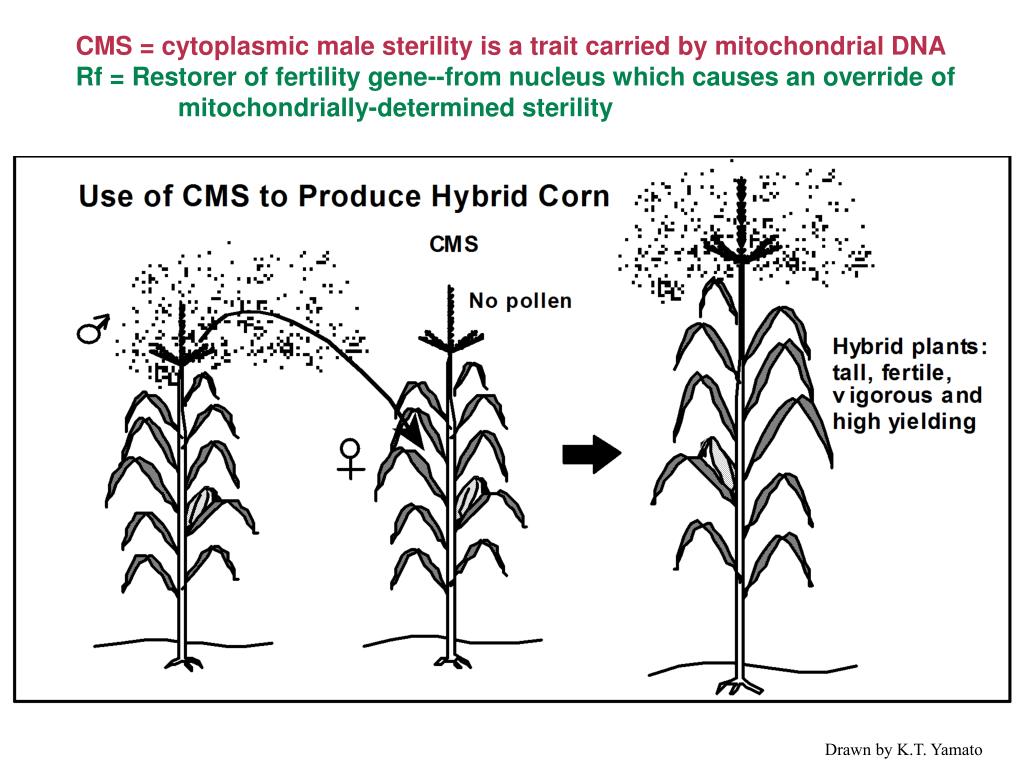 CMS = cytoplasmic male sterility is a trait carried by mitochondrial DNA
Rf = Restorer of fertility gene--from nucleus which causes an override of mitochondrially-determined sterility

Use of CMS to Produce Hybrid Corn

♂

CMS

No pollen

♀

Hybrid plants: tall, fertile, vigorous and high yielding

Drawn by K.T. Yamato